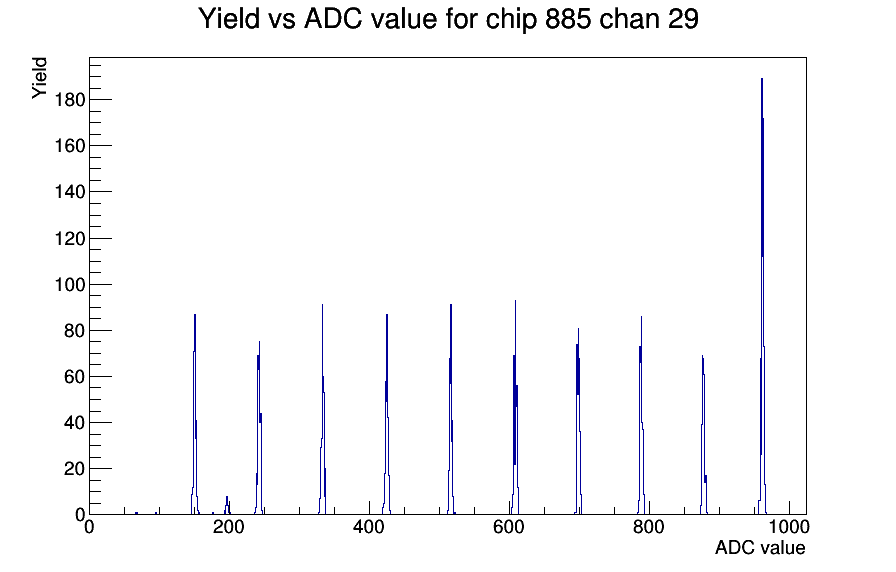 Yield vs ADC value for chip 885 chan 29

Yield

180
160
140
120
100
80
60
40
20
0

0
200
400
600
800
1000

ADC value